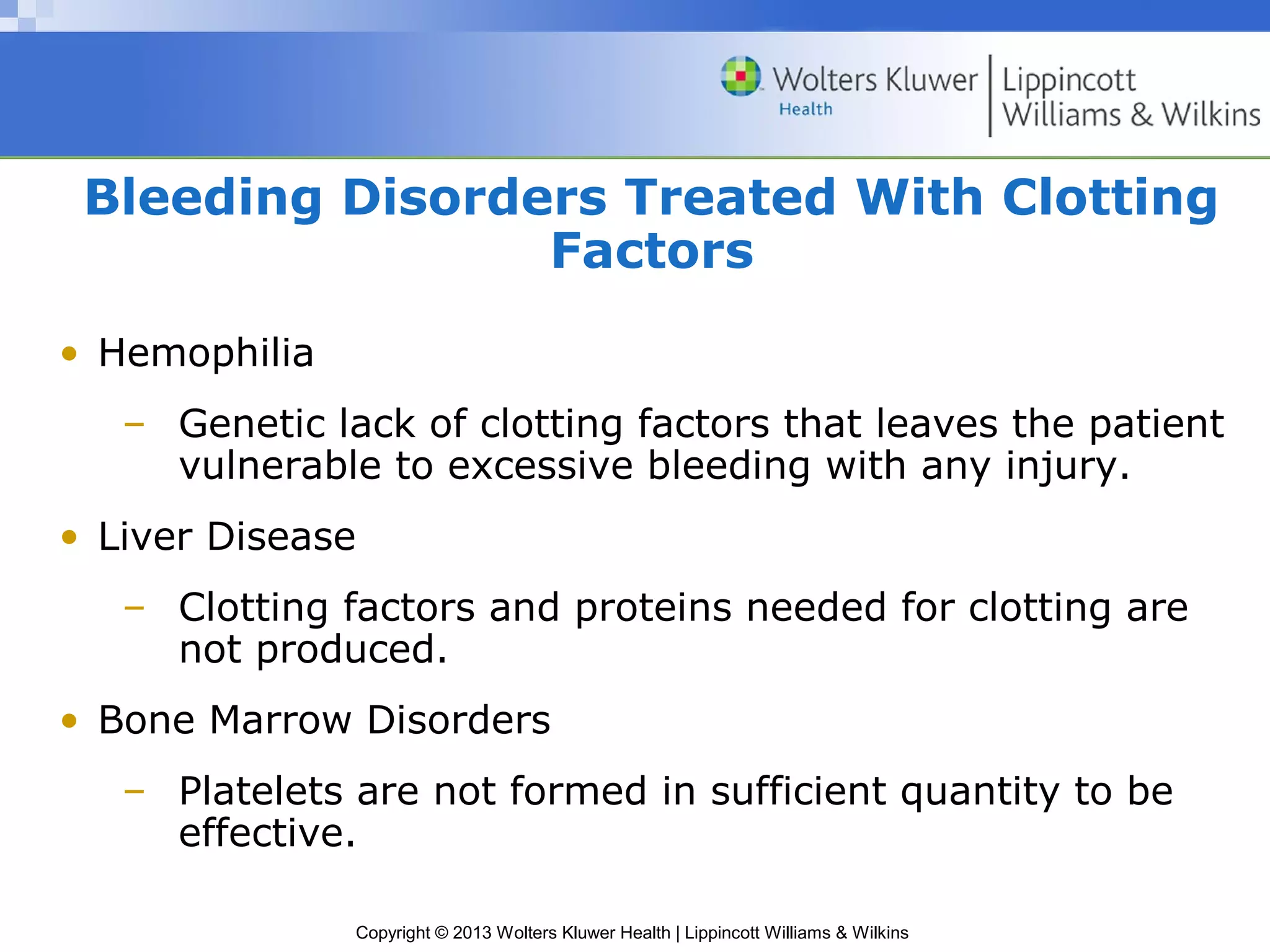 Wolters Kluwer Health | Lippincott Williams & Wilkins

Bleeding Disorders Treated With Clotting Factors

• Hemophilia
– Genetic lack of clotting factors that leaves the patient vulnerable to excessive bleeding with any injury.
• Liver Disease
– Clotting factors and proteins needed for clotting are not produced.
• Bone Marrow Disorders
– Platelets are not formed in sufficient quantity to be effective.

Copyright © 2013 Wolters Kluwer Health | Lippincott Williams & Wilkins